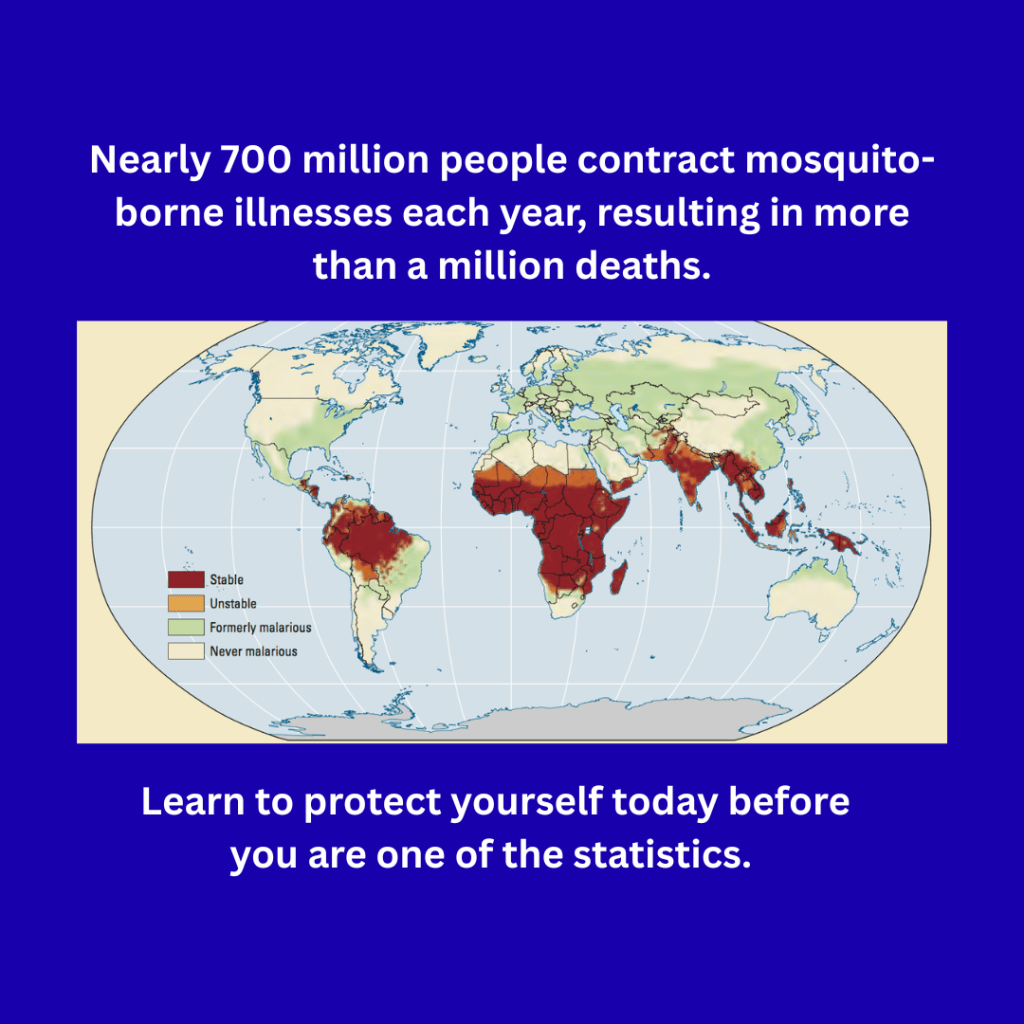 Nearly 700 million people contract mosquito-borne illnesses each year, resulting in more than a million deaths.

Stable
Unstable
Formerly malarious
Never malarious

Learn to protect yourself today before you are one of the statistics.